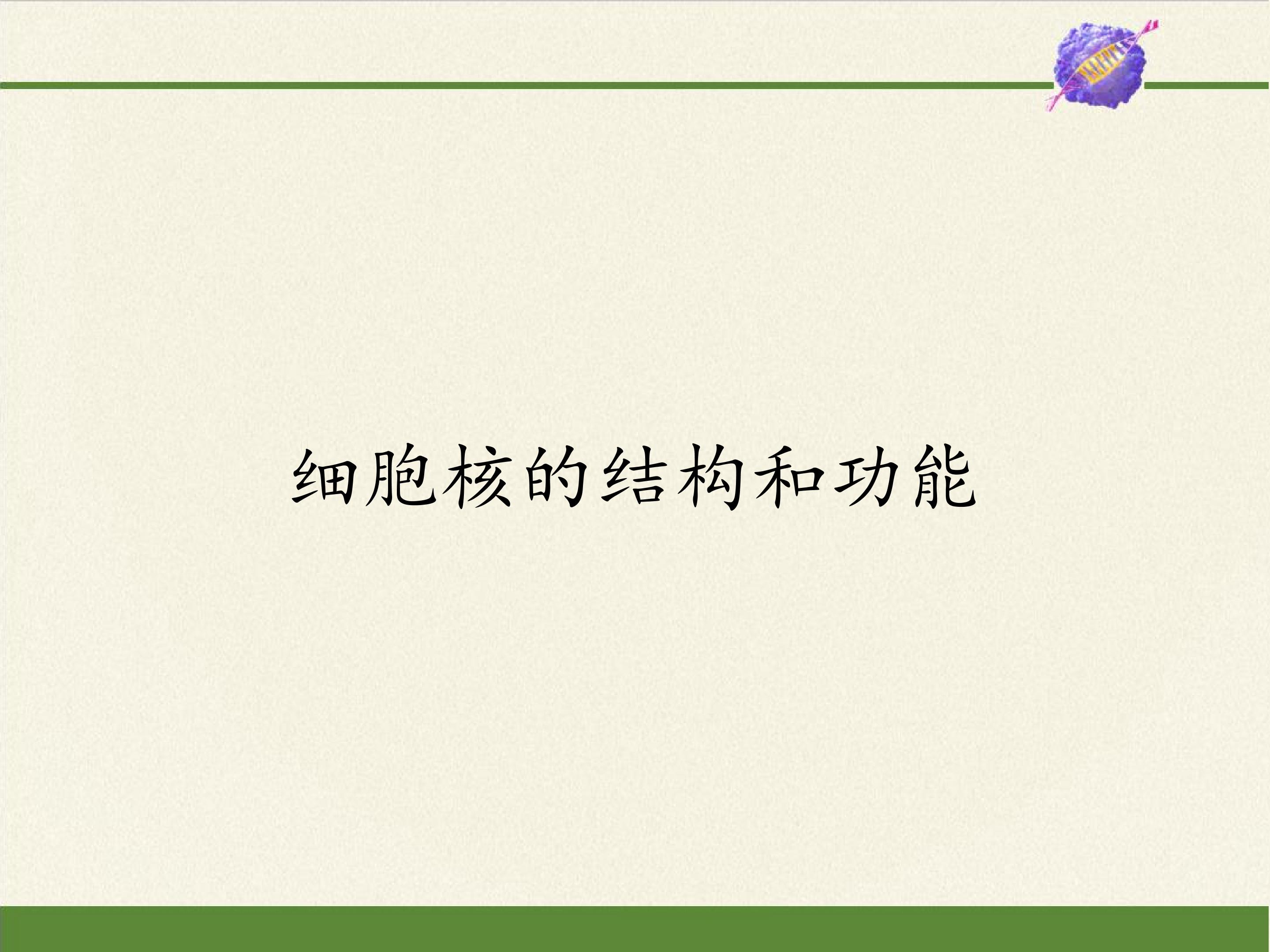 细胞核的结构和功能